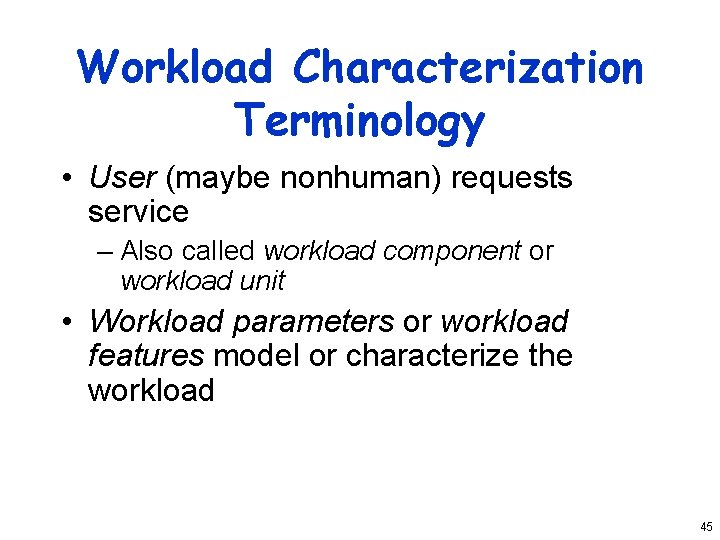 Workload Characterization Terminology

• User (maybe nonhuman) requests service
  – Also called workload component or workload unit
• Workload parameters or workload features model or characterize the workload

45